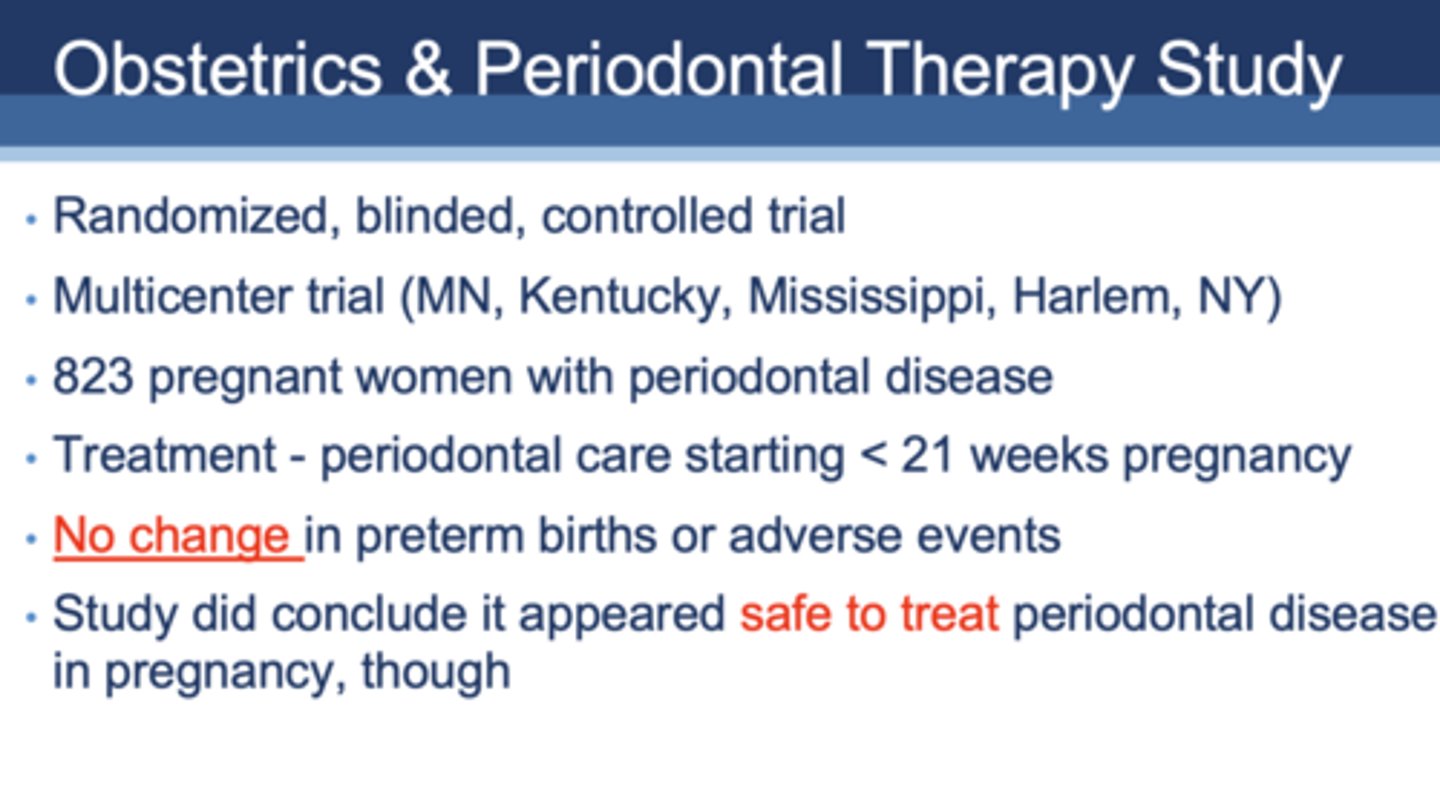 Obstetrics & Periodontal Therapy Study

• Randomized, blinded, controlled trial

• Multicenter trial (MN, Kentucky, Mississippi, Harlem, NY)

• 823 pregnant women with periodontal disease

• Treatment - periodontal care starting < 21 weeks pregnancy

• No change in preterm births or adverse events

• Study did conclude it appeared safe to treat periodontal disease in pregnancy, though